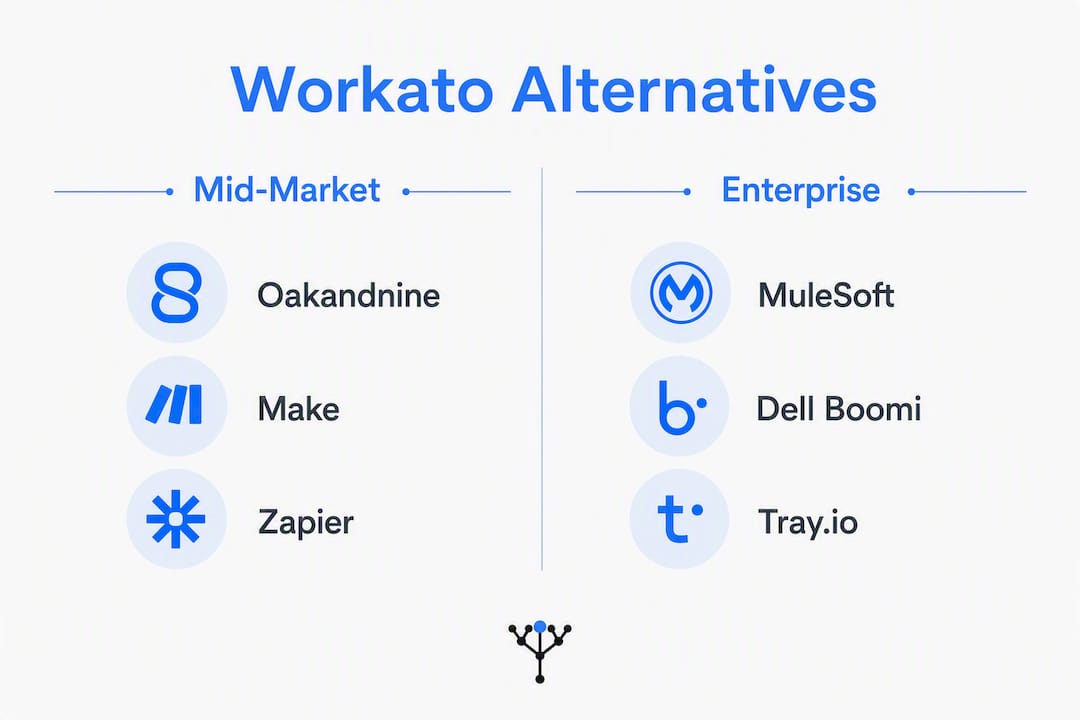 Workato Alternatives

Mid-Market

Oakandnine

Make

Zapier

Enterprise

MuleSoft

Dell Boomi

Tray.io